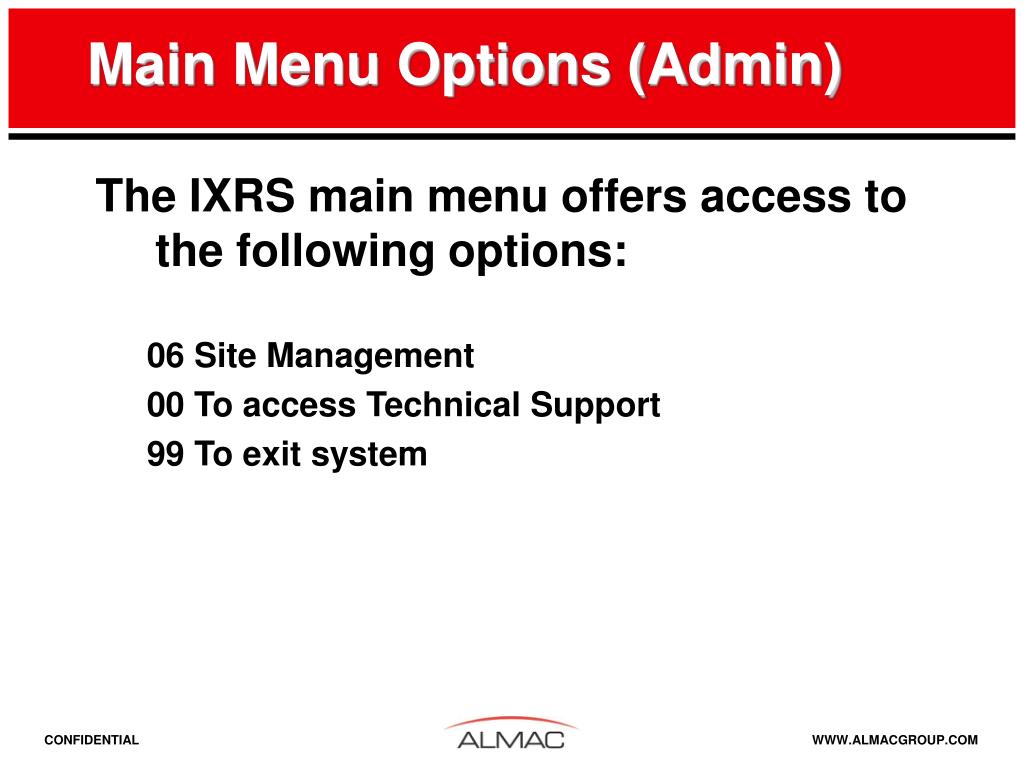 Main Menu Options (Admin)

The IXRS main menu offers access to the following options:

06 Site Management
00 To access Technical Support
99 To exit system

CONFIDENTIAL

ALMAC

WWW.ALMACGROUP.COM